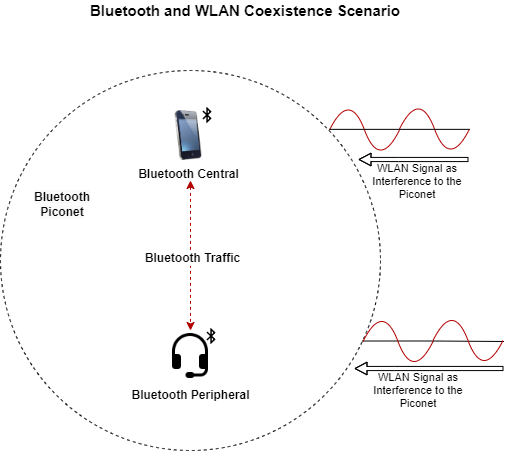 Bluetooth and WLAN Coexistence Scenario

Bluetooth Central

WLAN Signal as Interference to the Piconet

Bluetooth Piconet

Bluetooth Traffic

Bluetooth Peripheral

WLAN Signal as Interference to the Piconet